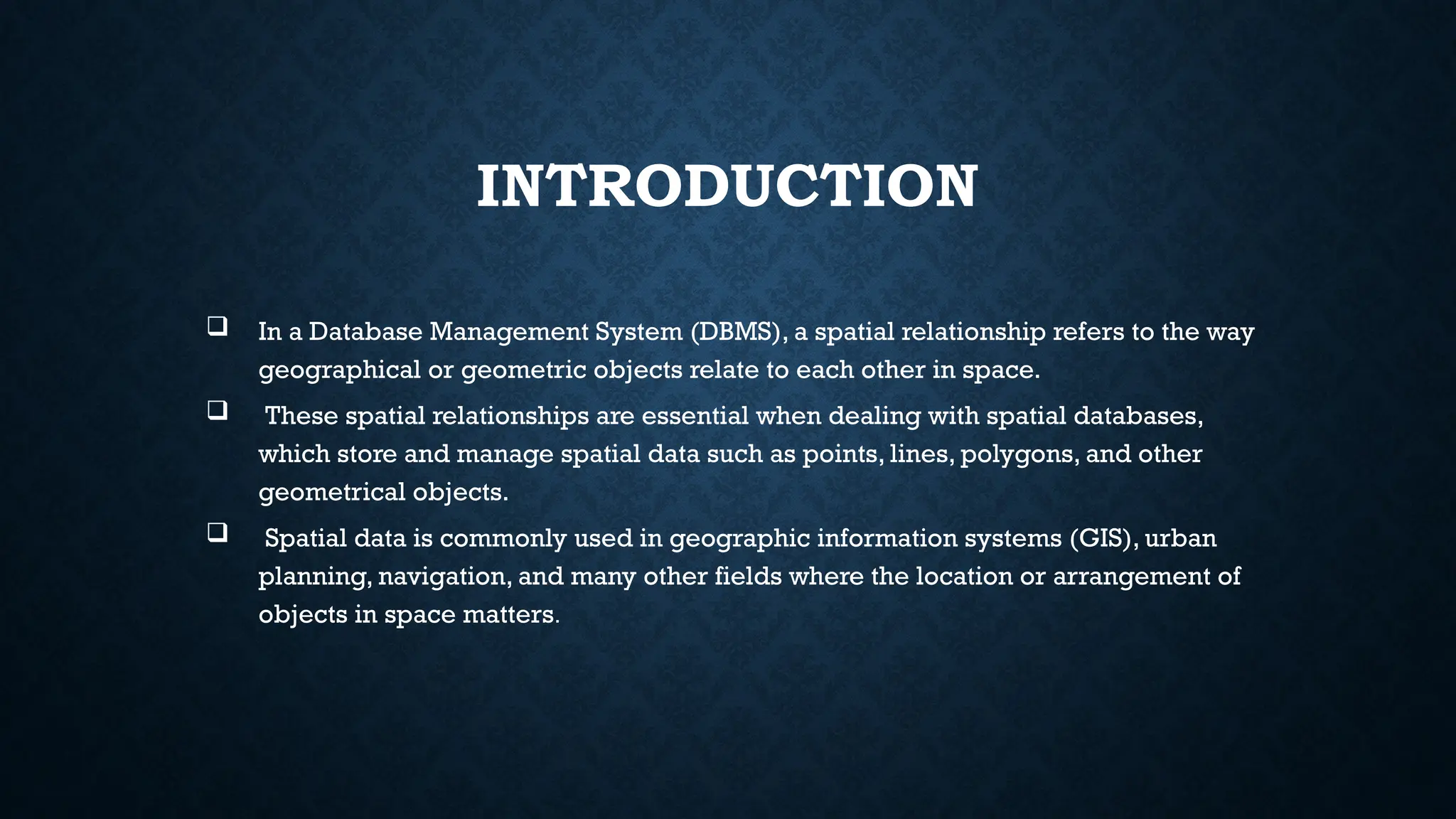 INTRODUCTION

❑ In a Database Management System (DBMS), a spatial relationship refers to the way geographical or geometric objects relate to each other in space.

❑ These spatial relationships are essential when dealing with spatial databases, which store and manage spatial data such as points, lines, polygons, and other geometrical objects.

❑ Spatial data is commonly used in geographic information systems (GIS), urban planning, navigation, and many other fields where the location or arrangement of objects in space matters.